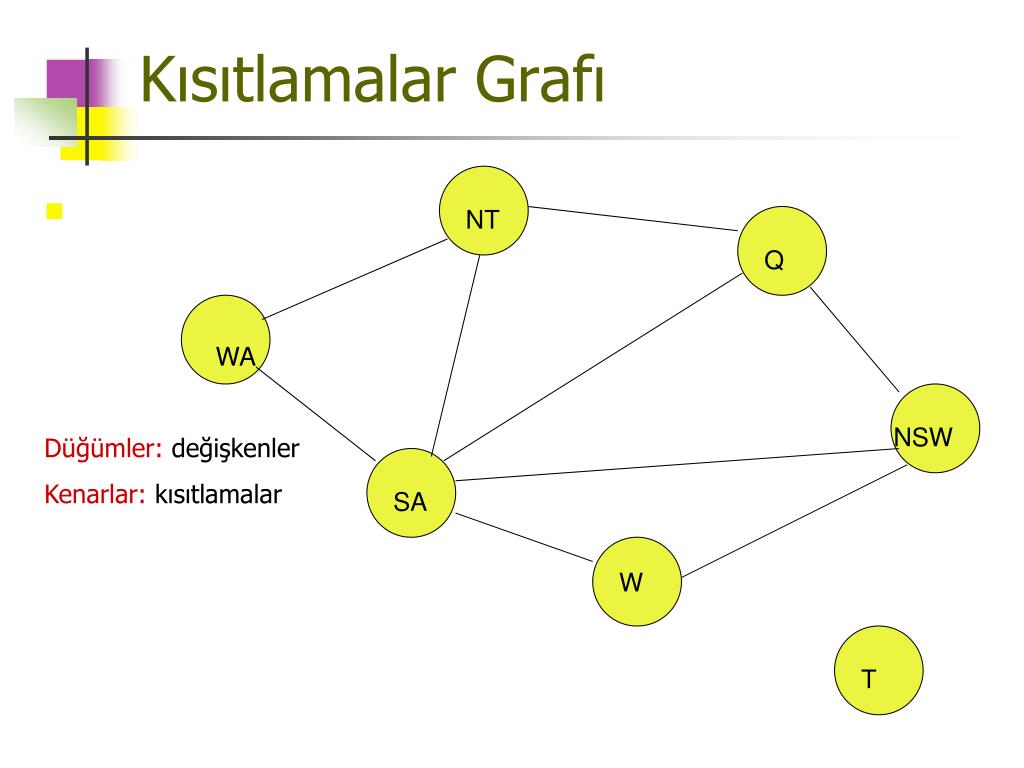 Kısıtlamalar Grafı

NT

Q

WA

NSW

Düğümler: değişkenler

Kenarlar: kısıtlamalar

SA

W

T